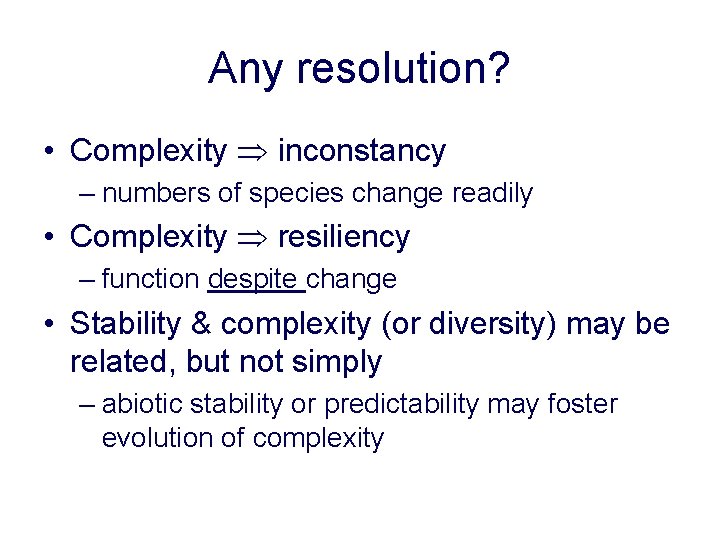 Any resolution?

• Complexity $\Rightarrow$ inconstancy
– numbers of species change readily

• Complexity $\Rightarrow$ resiliency
– function despite change

• Stability & complexity (or diversity) may be related, but not simply
– abiotic stability or predictability may foster evolution of complexity